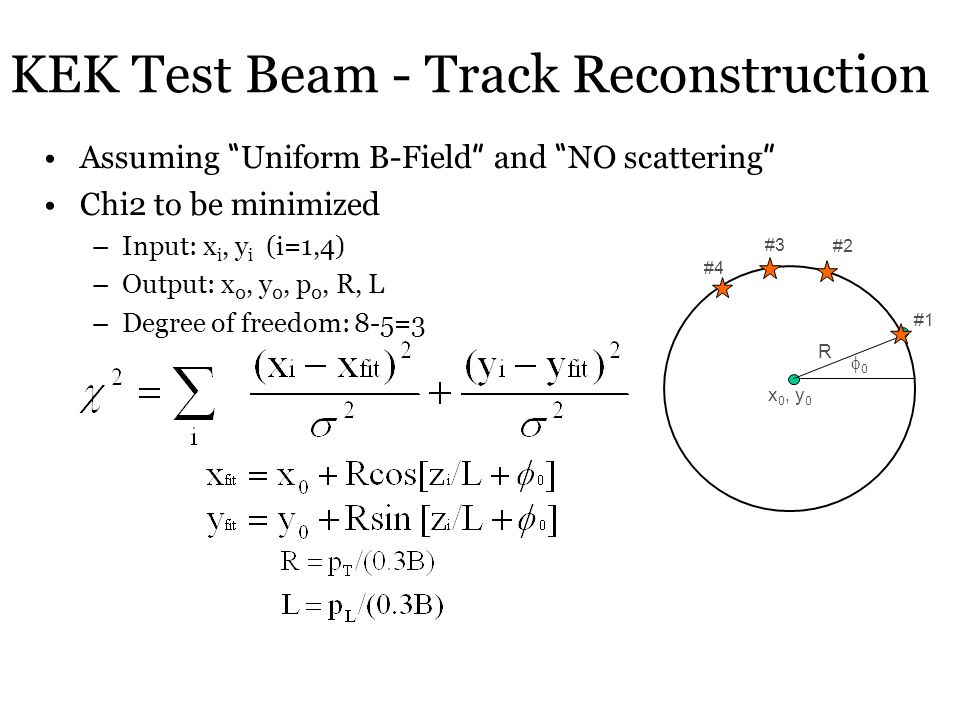 KEK Test Beam - Track Reconstruction

• Assuming "Uniform B-Field" and "NO scattering"
• Chi2 to be minimized
– Input: $x_i$, $y_i$ (i=1,4)
– Output: $x_0$, $y_0$, $p_0$, R, L
– Degree of freedom: 8-5=3

$\chi^2 = \sum_i \frac{(x_i - x_{fit})^2}{\sigma^2} + \frac{(y_i - y_{fit})^2}{\sigma^2}$

$x_{fit} = x_0 + R\cos[z_i/L + \phi_0]$
$y_{fit} = y_0 + R\sin[z_i/L + \phi_0]$
$R = p_T/(0.3B)$
$L = p_L/(0.3B)$

#4
#3
#2
#1
R
$\phi_0$
$x_0$, $y_0$